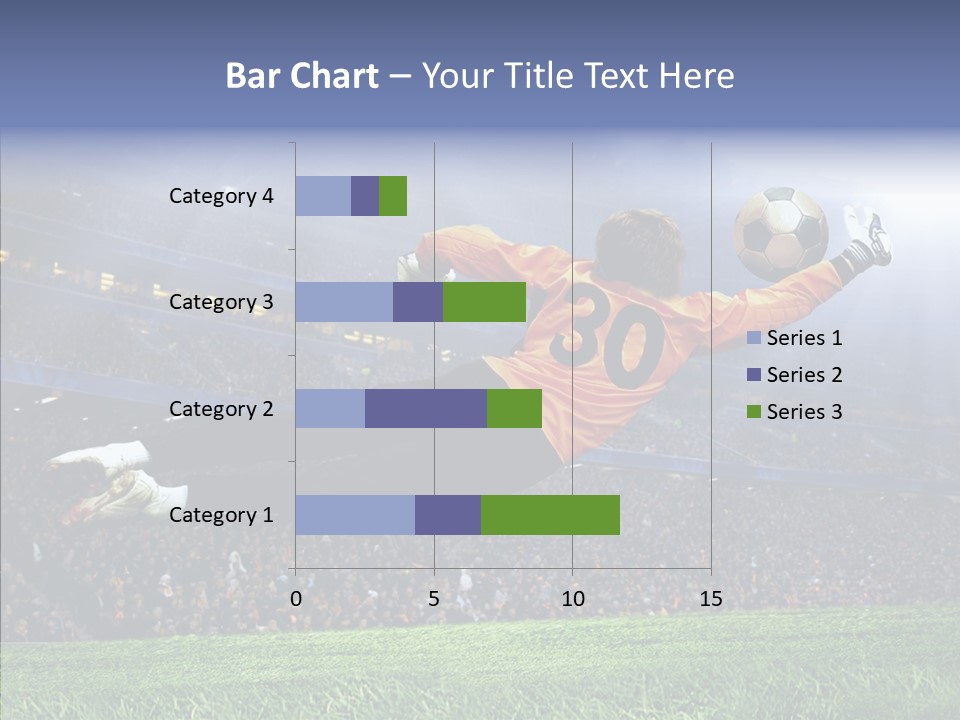 Bar Chart – Your Title Text Here

Category 4
Category 3
Category 2
Category 1

0
5
10
15

Series 1
Series 2
Series 3

30